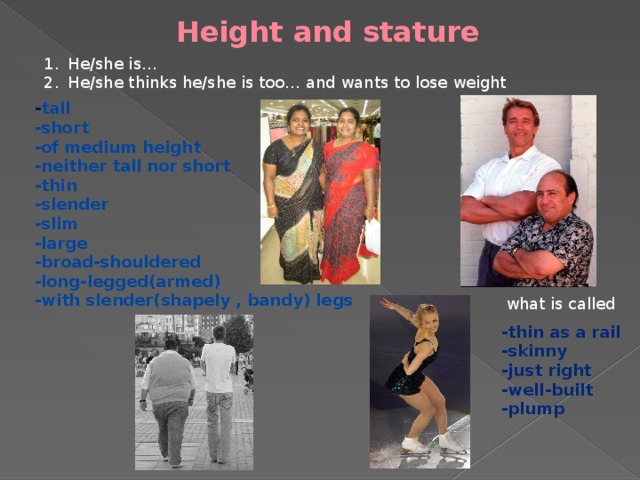 Height and stature

1. He/she is…
2. He/she thinks he/she is too… and wants to lose weight

-tall
-short
-of medium height
-neither tall nor short
-thin
-slender
-slim
-large
-broad-shouldered
-long-legged(armed)
-with slender(shapely , bandy) legs

what is called

-thin as a rail
-skinny
-just right
-well-built
-plump